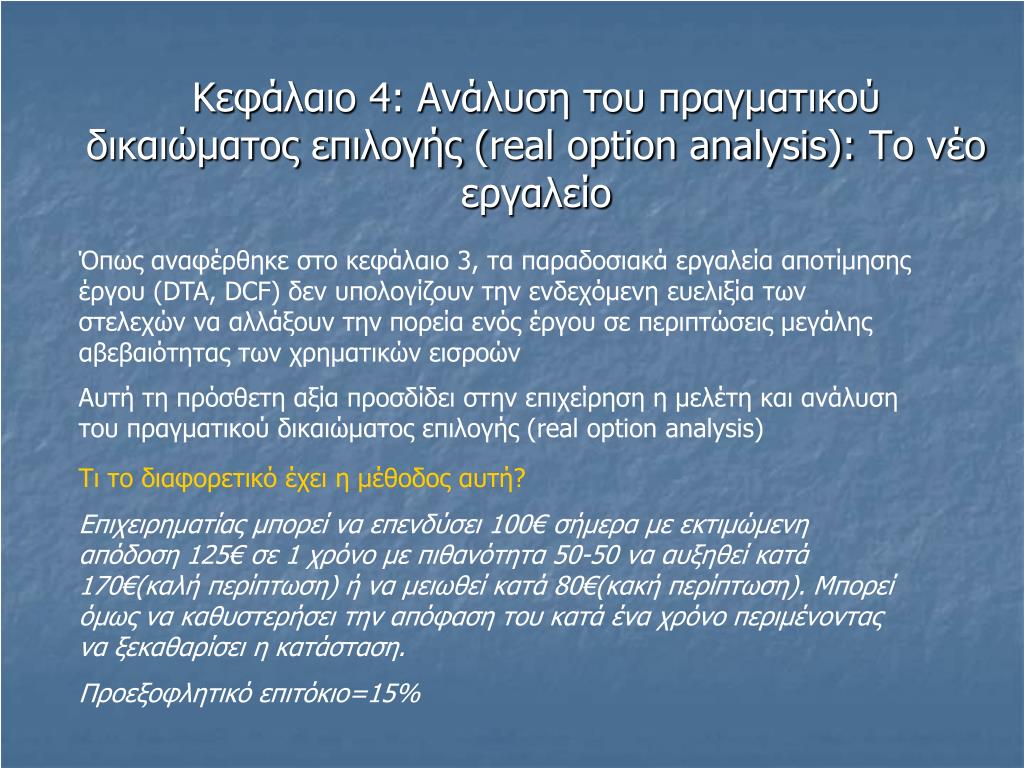 Κεφάλαιο 4: Ανάλυση του πραγματικού δικαιώματος επιλογής (real option analysis): Το νέο εργαλείο

Όπως αναφέρθηκε στο κεφάλαιο 3, τα παραδοσιακά εργαλεία αποτίμησης έργου (DTA, DCF) δεν υπολογίζουν την ενδεχόμενη ευελιξία των στελεχών να αλλάξουν την πορεία ενός έργου σε περιπτώσεις μεγάλης αβεβαιότητας των χρηματικών εισροών

Αυτή τη πρόσθετη αξία προσδίδει στην επιχείρηση η μελέτη και ανάλυση του πραγματικού δικαιώματος επιλογής (real option analysis)

Τι το διαφορετικό έχει η μέθοδος αυτή?

Επιχειρηματίας μπορεί να επενδύσει 100€ σήμερα με εκτιμώμενη απόδοση 125€ σε 1 χρόνο με πιθανότητα 50-50 να αυξηθεί κατά 170€(καλή περίπτωση) ή να μειωθεί κατά 80€(κακή περίπτωση). Μπορεί όμως να καθυστερήσει την απόφαση του κατά ένα χρόνο περιμένοντας να ξεκαθαρίσει η κατάσταση.

Προεξοφλητικό επιτόκιο=15%